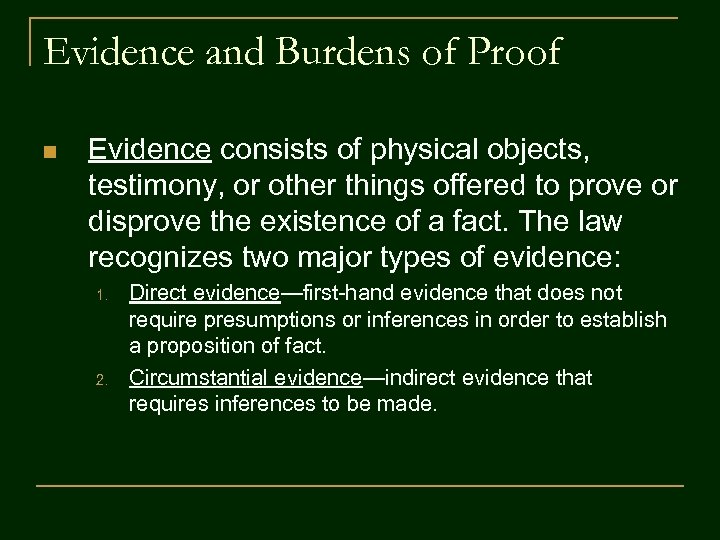 Evidence and Burdens of Proof

Evidence consists of physical objects, testimony, or other things offered to prove or disprove the existence of a fact. The law recognizes two major types of evidence:

1. Direct evidence—first-hand evidence that does not require presumptions or inferences in order to establish a proposition of fact.
2. Circumstantial evidence—indirect evidence that requires inferences to be made.